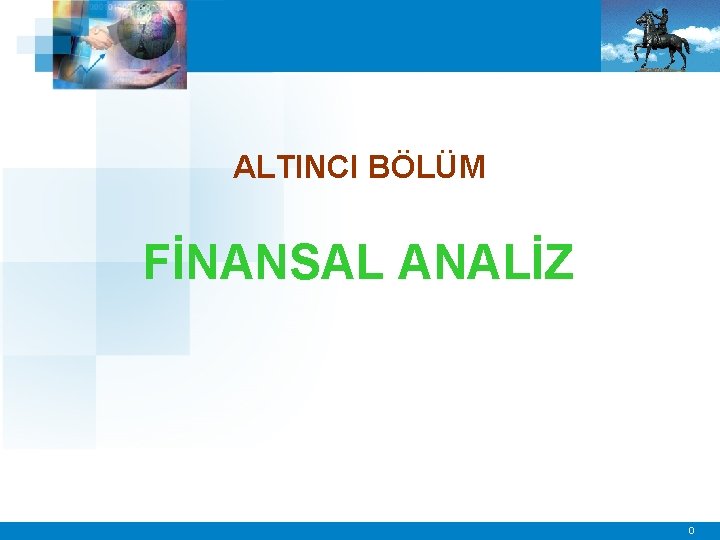 ALTINCI BÖLÜM

FİNANSAL ANALİZ

0